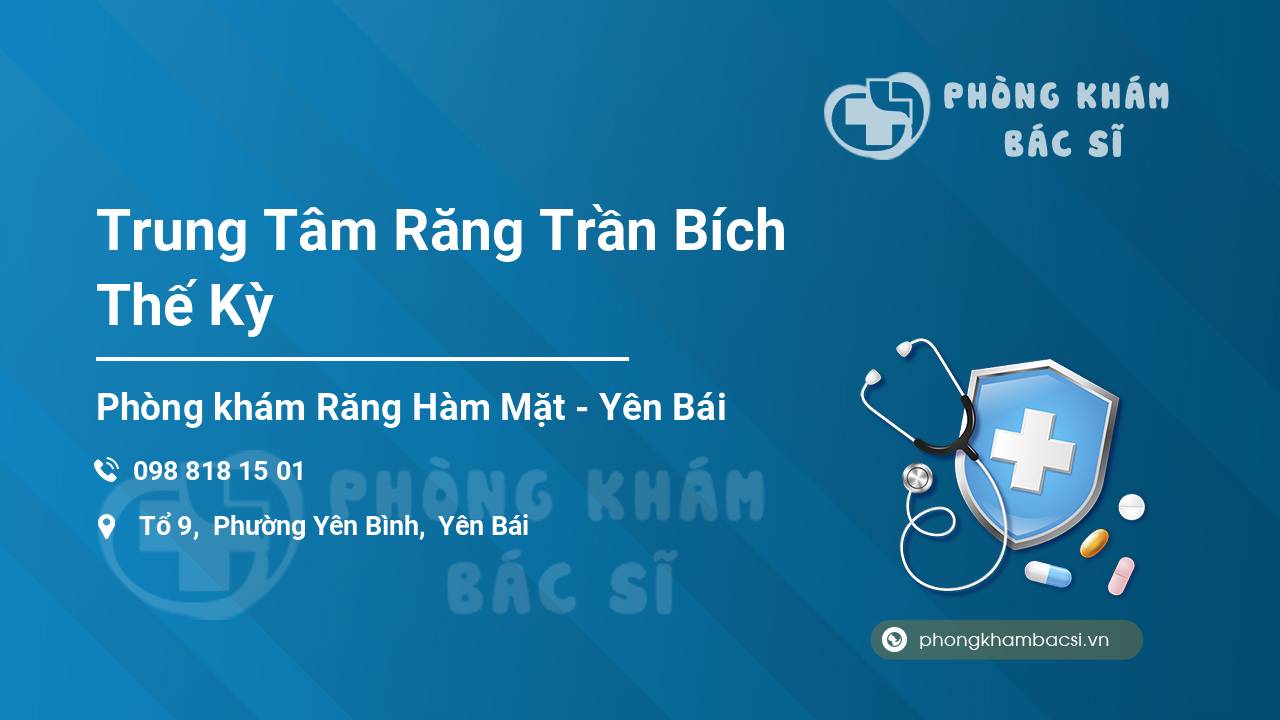 PHÒNG KHÁM
BÁC SĨ

Trung Tâm Răng Trần Bích Thế Kỳ

Phòng khám Răng Hàm Mặt - Yên Bái

098 818 15 01

Tổ 9, Phường Yên Bình, Yên Bái

PHÒNG KHÁM
BÁC SĨ

phongkhambacsi.vn